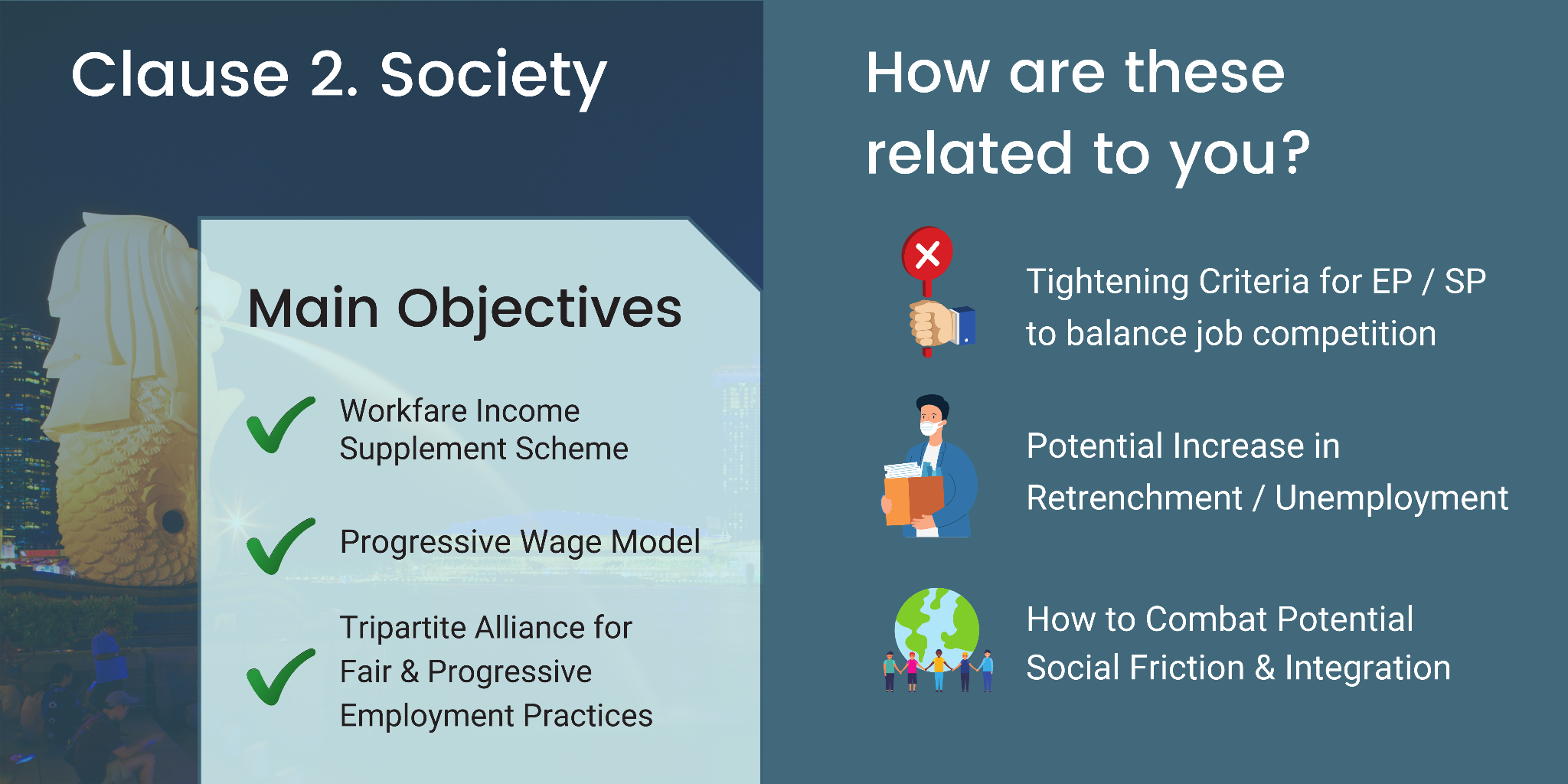 Clause 2. Society

Main Objectives

Workfare Income Supplement Scheme

Progressive Wage Model

Tripartite Alliance for Fair & Progressive Employment Practices

How are these related to you?

Tightening Criteria for EP / SP to balance job competition

Potential Increase in Retrenchment / Unemployment

How to Combat Potential Social Friction & Integration